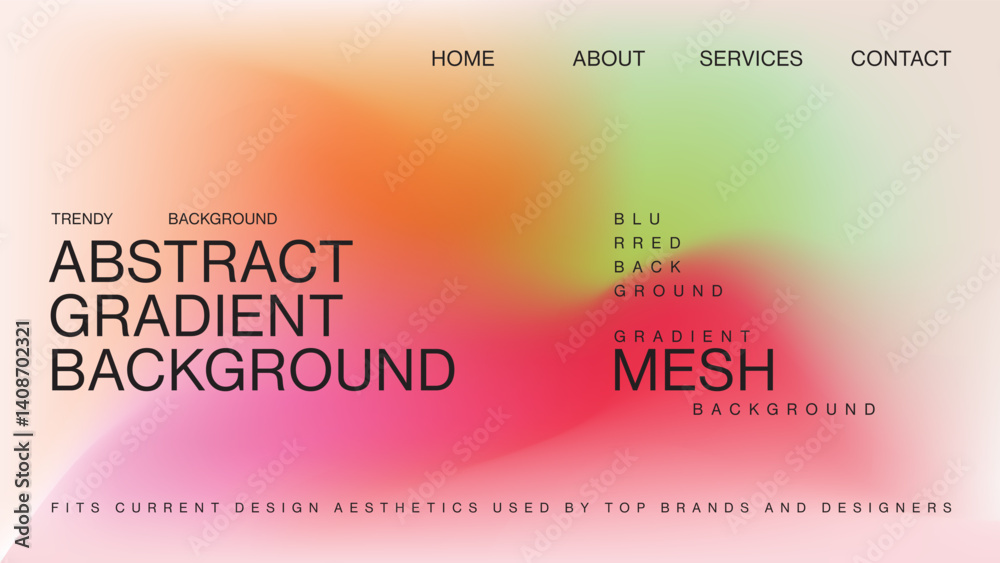 HOME ABOUT SERVICES CONTACT

TRENDY BACKGROUND

ABSTRACT GRADIENT BACKGROUND

BLU
RRED
BACK
GROUND

GRADIENT
MESH
BACKGROUND

FITS CURRENT DESIGN AESTHETICS USED BY TOP BRANDS AND DESIGNERS

Adobe Stock | #1408702321